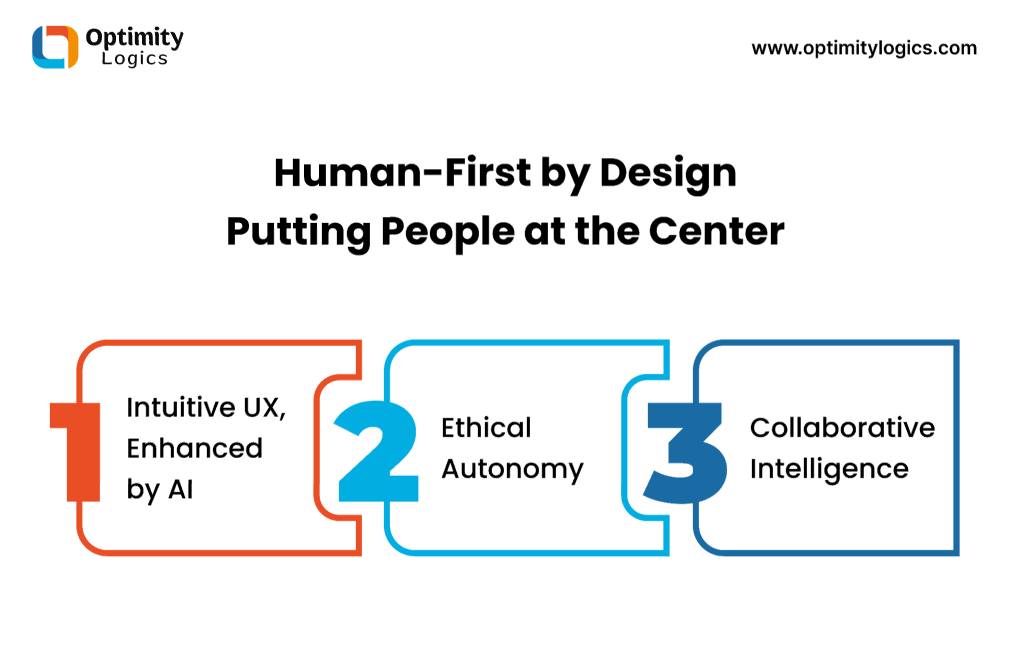 Optimity Logics

www.optimitylogics.com

Human-First by Design
Putting People at the Center

1 Intuitive UX, Enhanced by AI

2 Ethical Autonomy

3 Collaborative Intelligence